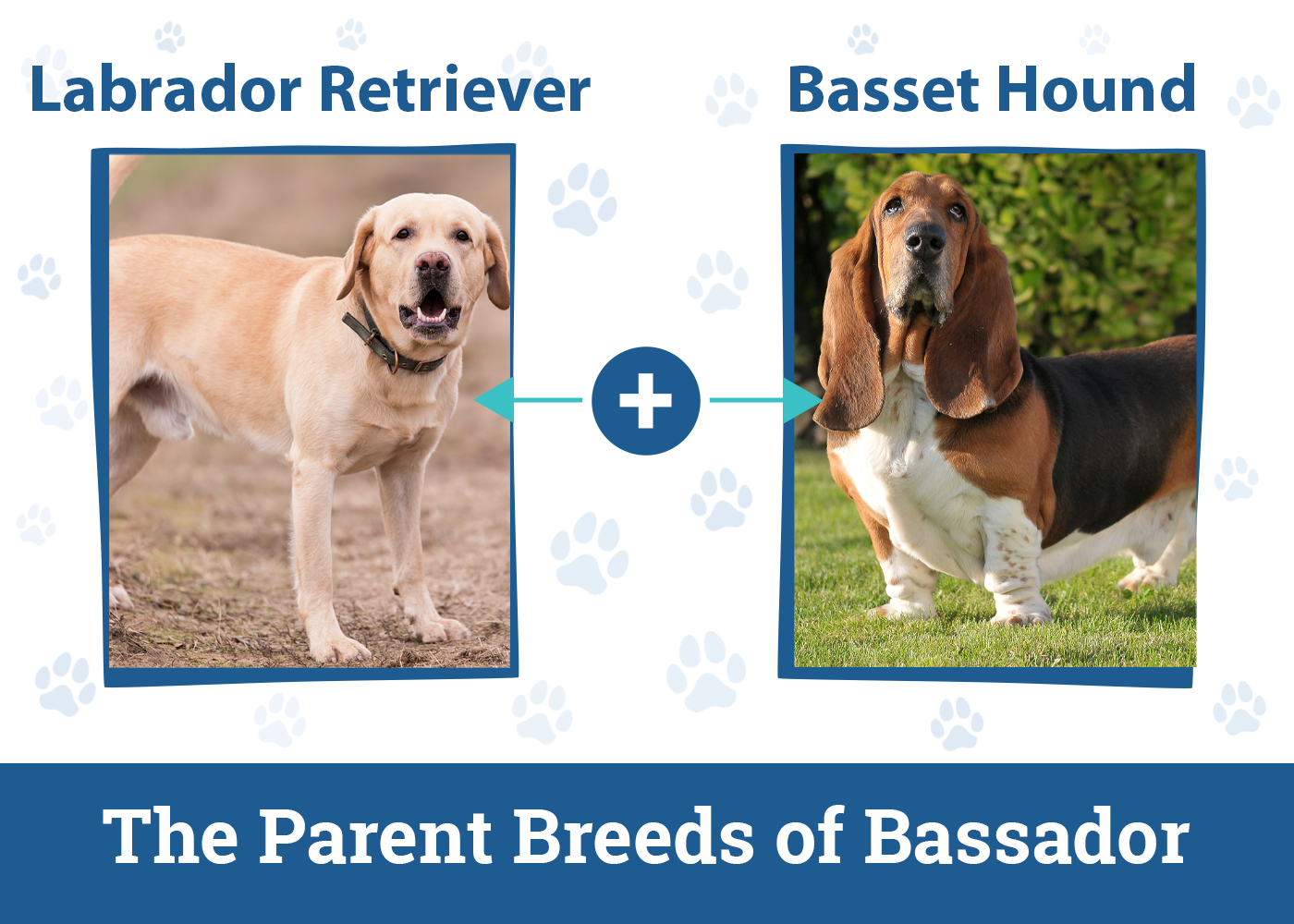 Labrador Retriever

Basset Hound

+

The Parent Breeds of Bassador